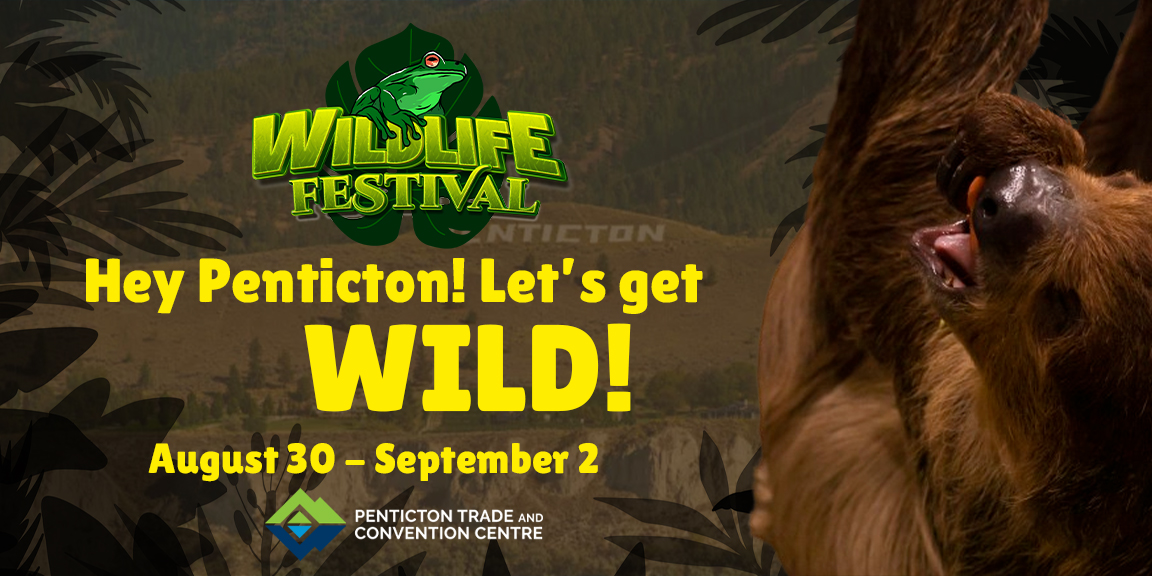 WILDLIFE FESTIVAL

PENTICTON

Hey Penticton! Let's get WILD!

August 30 – September 2

PENTICTON TRADE AND CONVENTION CENTRE